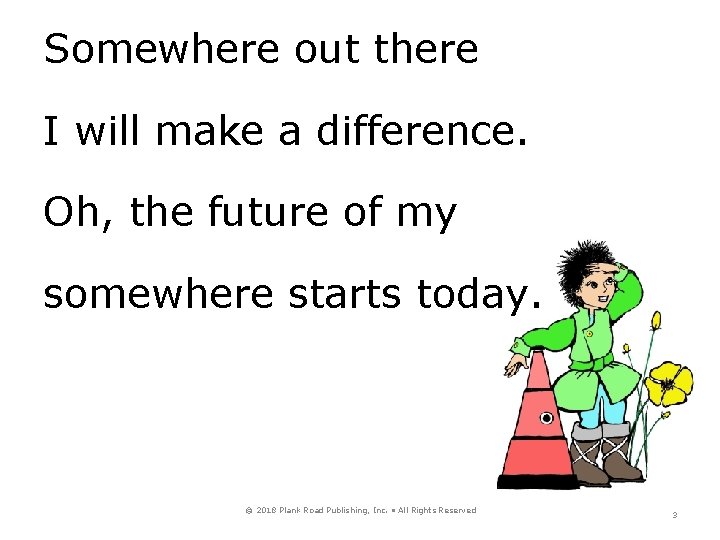 Somewhere out there

I will make a difference.

Oh, the future of my

somewhere starts today.

© 2018 Plank Road Publishing, Inc. • All Rights Reserved

3